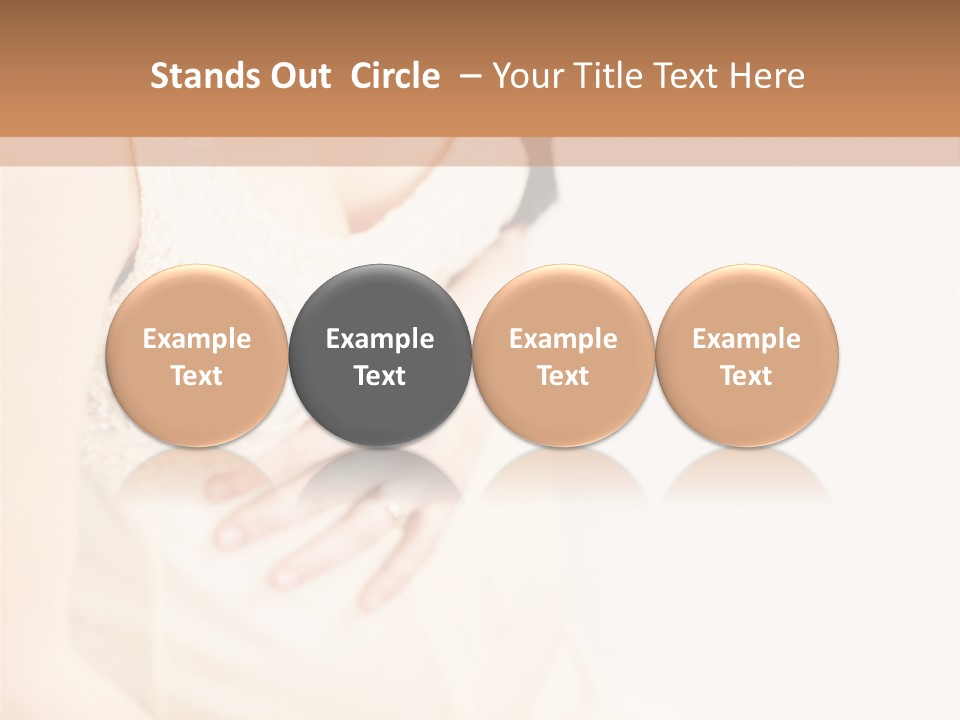 Stands Out Circle – Your Title Text Here

Example Text

Example Text

Example Text

Example Text